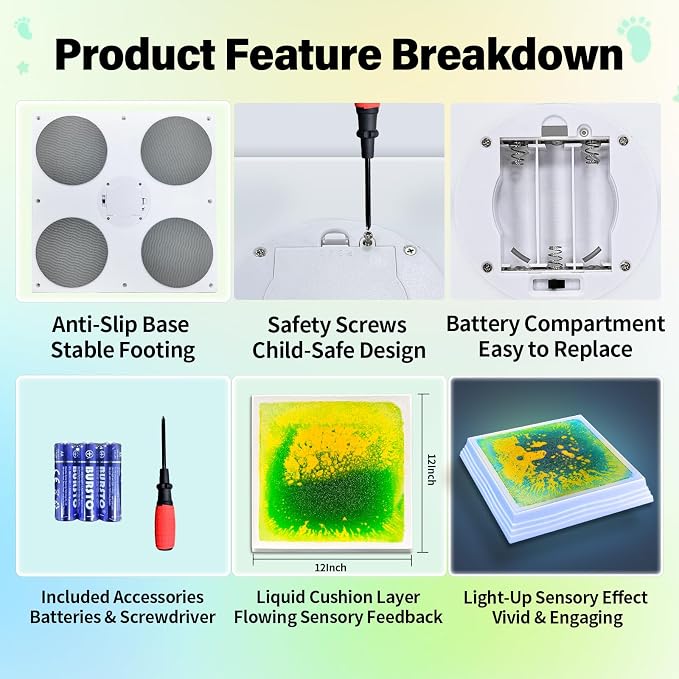 Product Feature Breakdown

Anti-Slip Base
Stable Footing

Safety Screws
Child-Safe Design

Battery Compartment
Easy to Replace

12Inch

12Inch

Included Accessories
Batteries & Screwdriver

Liquid Cushion Layer
Flowing Sensory Feedback

Light-Up Sensory Effect
Vivid & Engaging